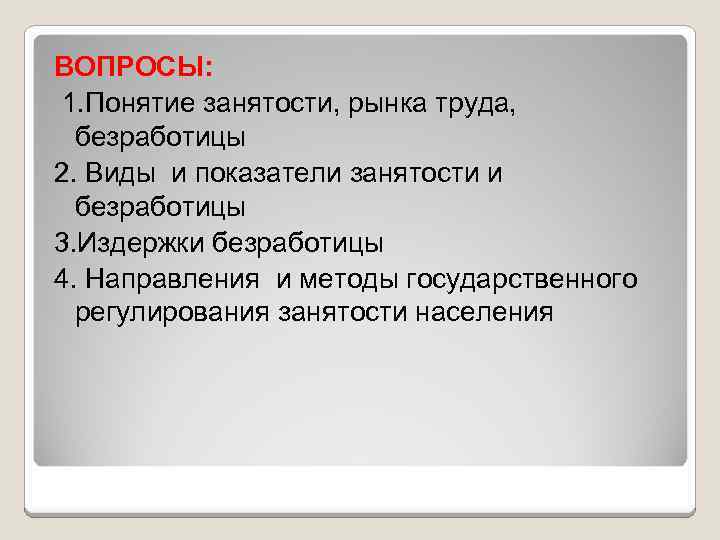 ВОПРОСЫ:

1.Понятие занятости, рынка труда, безработицы

2. Виды и показатели занятости и безработицы

3.Издержки безработицы

4. Направления и методы государственного регулирования занятости населения